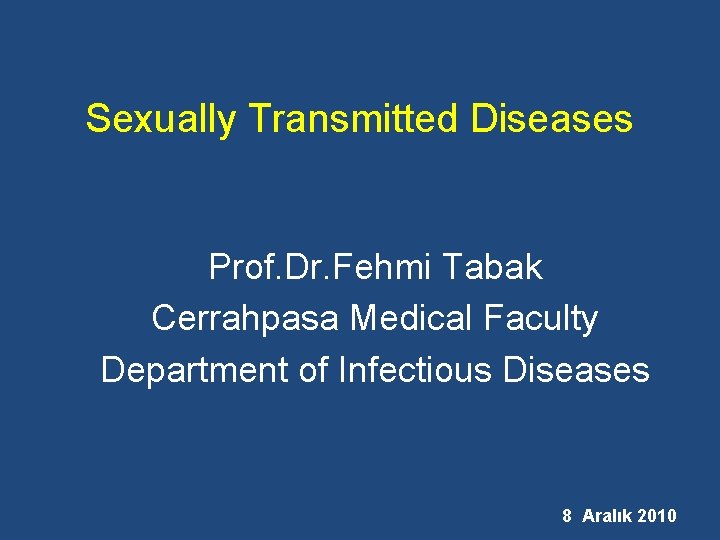 Sexually Transmitted Diseases

Prof.Dr.Fehmi Tabak
Cerrahpasa Medical Faculty
Department of Infectious Diseases

8 Aralık 2010